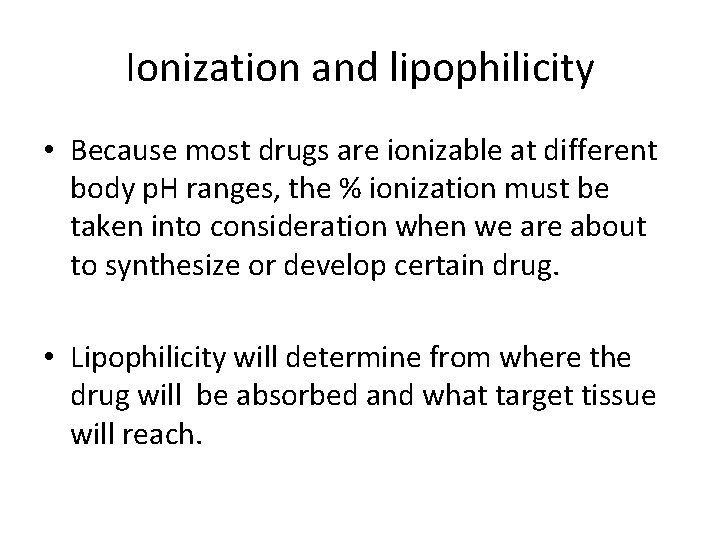 Ionization and lipophilicity

• Because most drugs are ionizable at different body pH ranges, the % ionization must be taken into consideration when we are about to synthesize or develop certain drug.

• Lipophilicity will determine from where the drug will be absorbed and what target tissue will reach.